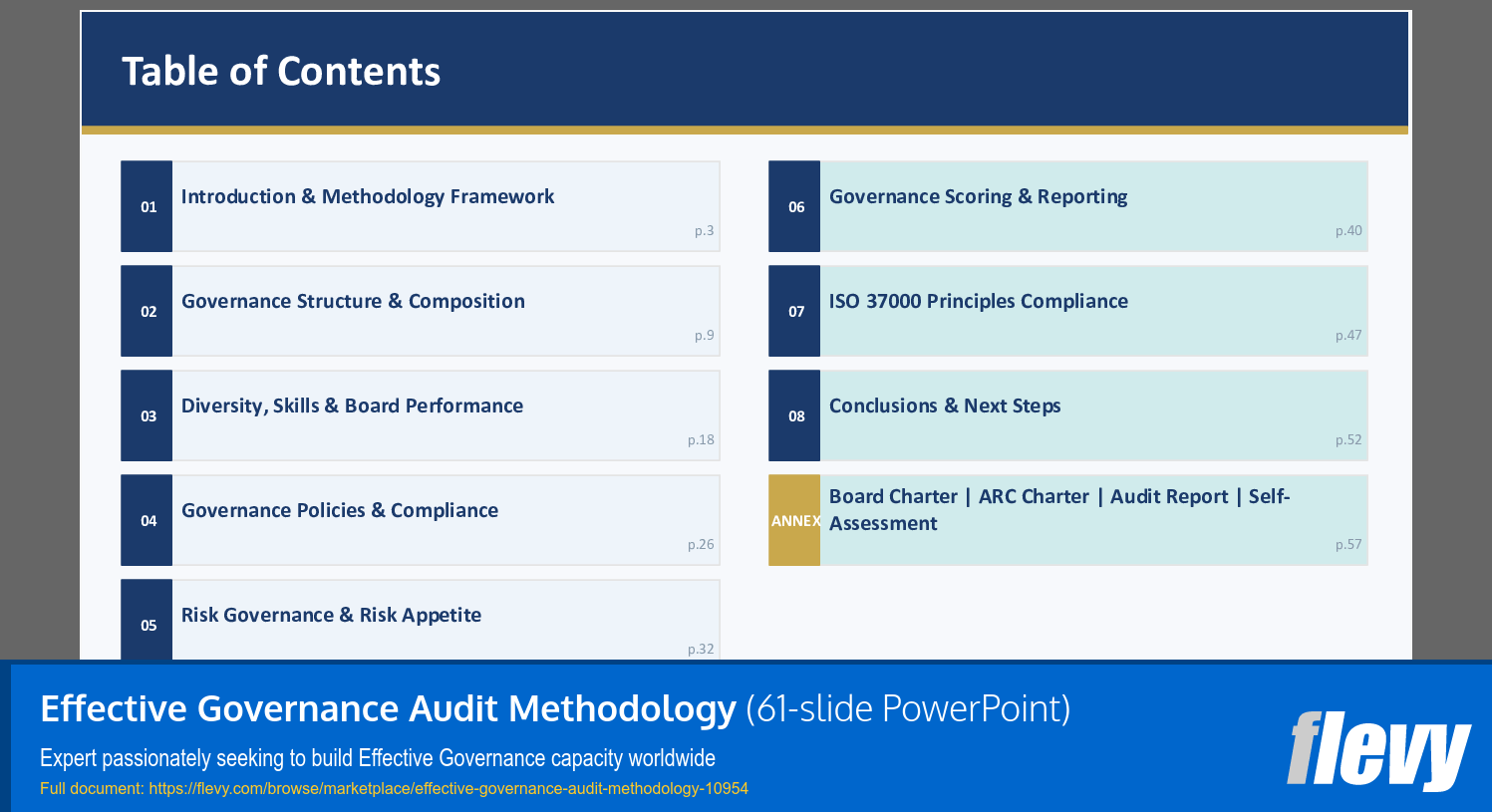 Table of Contents

01 Introduction & Methodology Framework p.3

02 Governance Structure & Composition p.9

03 Diversity, Skills & Board Performance p.18

04 Governance Policies & Compliance p.26

05 Risk Governance & Risk Appetite p.32

06 Governance Scoring & Reporting p.40

07 ISO 37000 Principles Compliance p.47

08 Conclusions & Next Steps p.52

ANNEX Board Charter | ARC Charter | Audit Report | Self-Assessment p.57

Effective Governance Audit Methodology (61-slide PowerPoint)

Expert passionately seeking to build Effective Governance capacity worldwide

Full document: https://flevy.com/browse/marketplace/effective-governance-audit-methodology-10954

flevy